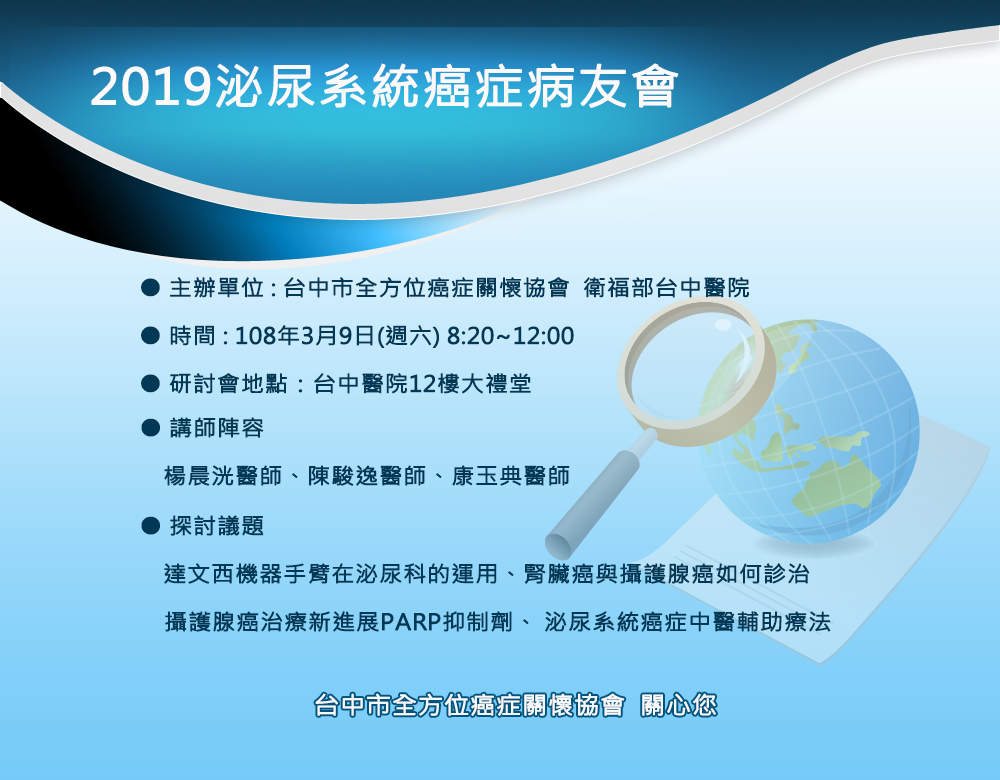 2019泌尿系統癌症病友會

● 主辦單位 : 台中市全方位癌症關懷協會 衛福部台中醫院

● 時間 : 108年3月9日(週六) 8:20~12:00

● 研討會地點：台中醫院12樓大禮堂

● 講師陣容

楊晨洸醫師、陳駿逸醫師、康玉典醫師

● 探討議題

達文西機器手臂在泌尿科的運用、腎臟癌與攝護腺癌如何診治

攝護腺癌治療新進展PARP抑制劑、 泌尿系統癌症中醫輔助療法

台中市全方位癌症關懷協會 關心您